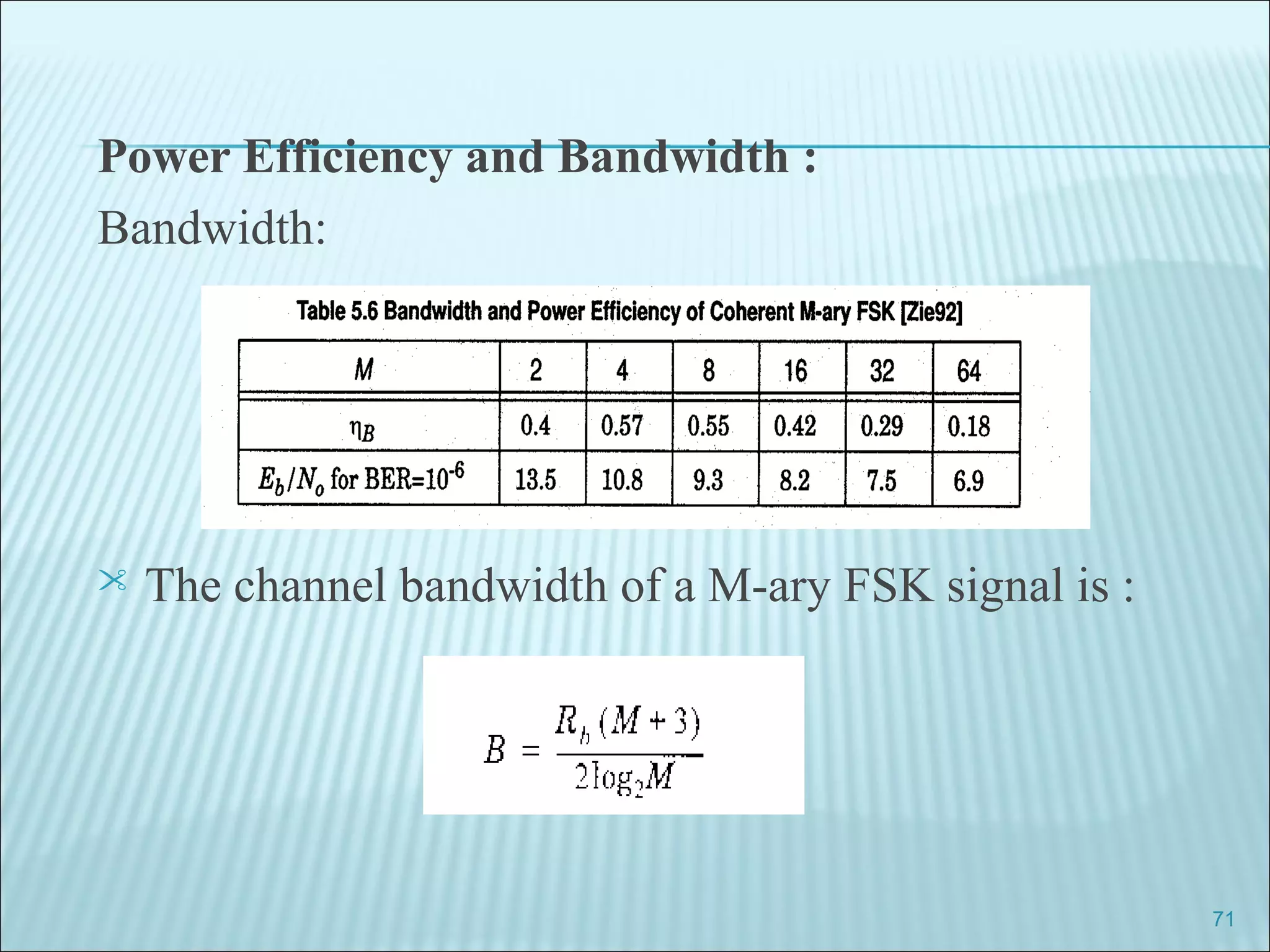 Power Efficiency and Bandwidth :

Bandwidth:

Table 5.6 Bandwidth and Power Efficiency of Coherent M-ary FSK [Zie92]

| $M$ | 2 | 4 | 8 | 16 | 32 | 64 |
|---|---|---|---|---|---|---|
| $\eta_B$ | 0.4 | 0.57 | 0.55 | 0.42 | 0.29 | 0.18 |
| $E_b/N_o$ for BER=$10^{-6}$ | 13.5 | 10.8 | 9.3 | 8.2 | 7.5 | 6.9 |

The channel bandwidth of a M-ary FSK signal is :

$B = \frac{R_b(M+3)}{2\log_2 M}$

71